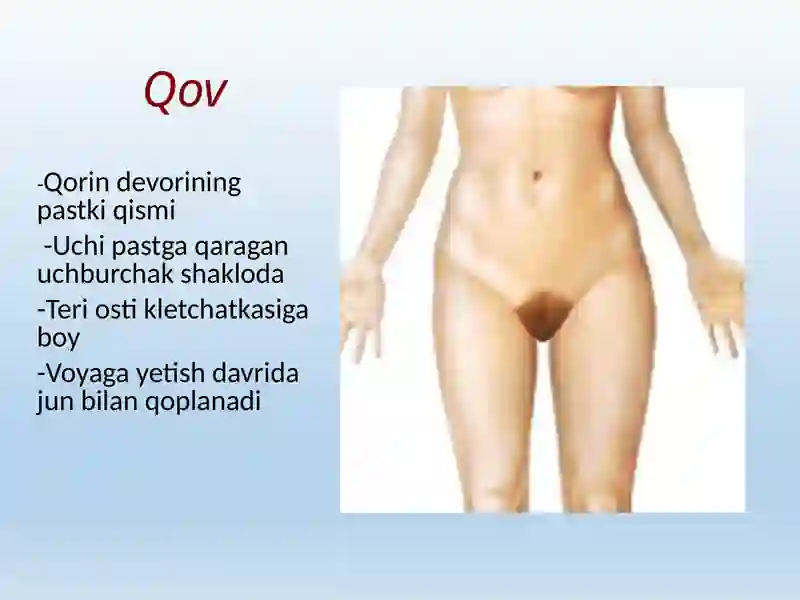 Qov

-Qorin devorining pastki qismi

-Uchi pastga qaragan uchburchak shakloda

-Teri osti kletchatkasiga boy

-Voyaga yetish davrida jun bilan qoplanadi